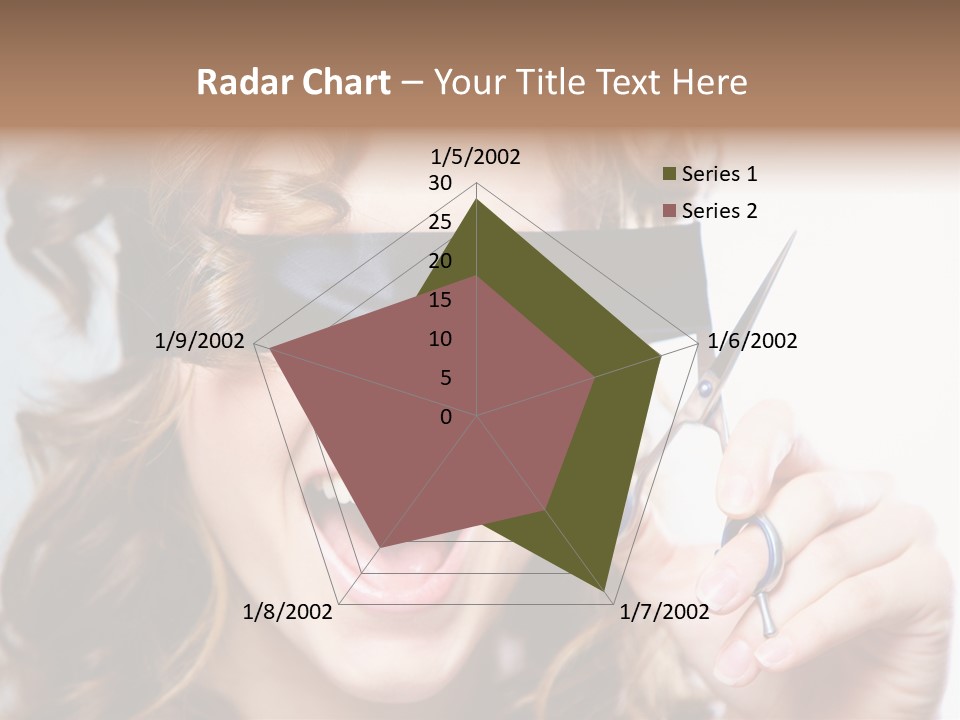 Radar Chart – Your Title Text Here

1/5/2002
30
25
20
15
10
5
0
1/6/2002
1/7/2002
1/8/2002
1/9/2002

Series 1
Series 2